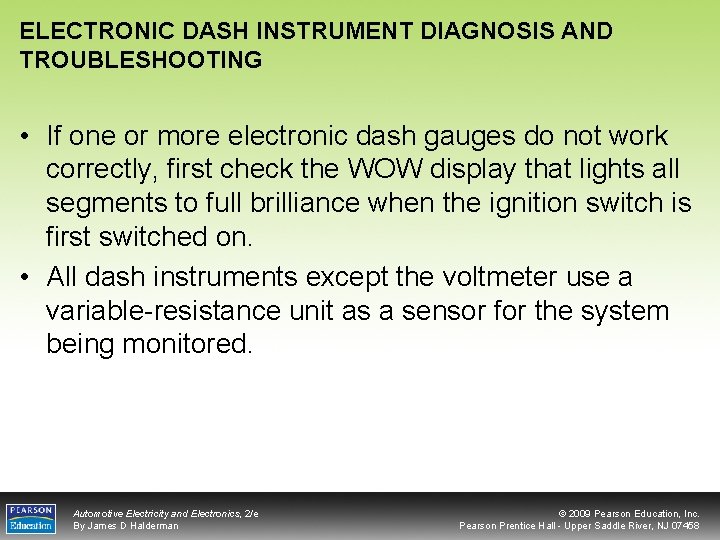 ELECTRONIC DASH INSTRUMENT DIAGNOSIS AND TROUBLESHOOTING

• If one or more electronic dash gauges do not work correctly, first check the WOW display that lights all segments to full brilliance when the ignition switch is first switched on.

• All dash instruments except the voltmeter use a variable-resistance unit as a sensor for the system being monitored.

PEARSON Education

Automotive Electricity and Electronics, 2/e
By James D Halderman

© 2009 Pearson Education, Inc.
Pearson Prentice Hall - Upper Saddle River, NJ 07458